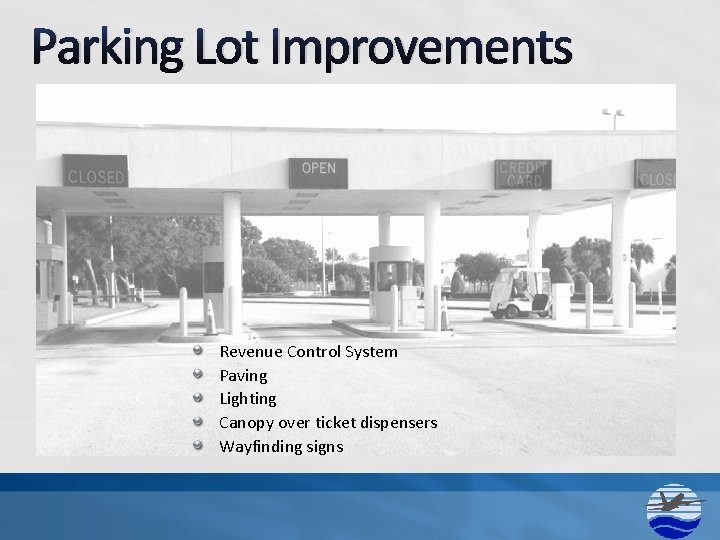 Parking Lot Improvements

CLOSED

OPEN

CREDIT CARD

CLOS

- Revenue Control System
- Paving
- Lighting
- Canopy over ticket dispensers
- Wayfinding signs